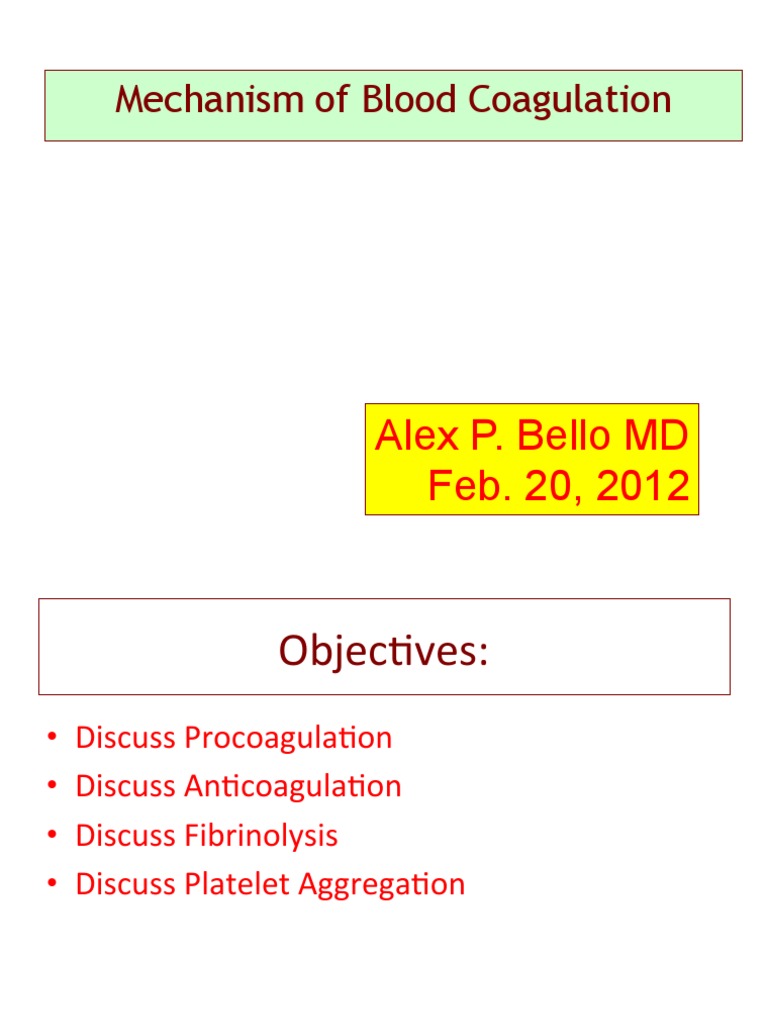 Mechanism of Blood Coagulation

Alex P. Bello MD
Feb. 20, 2012

Objectives:

• Discuss Procoagulation
• Discuss Anticoagulation
• Discuss Fibrinolysis
• Discuss Platelet Aggregation